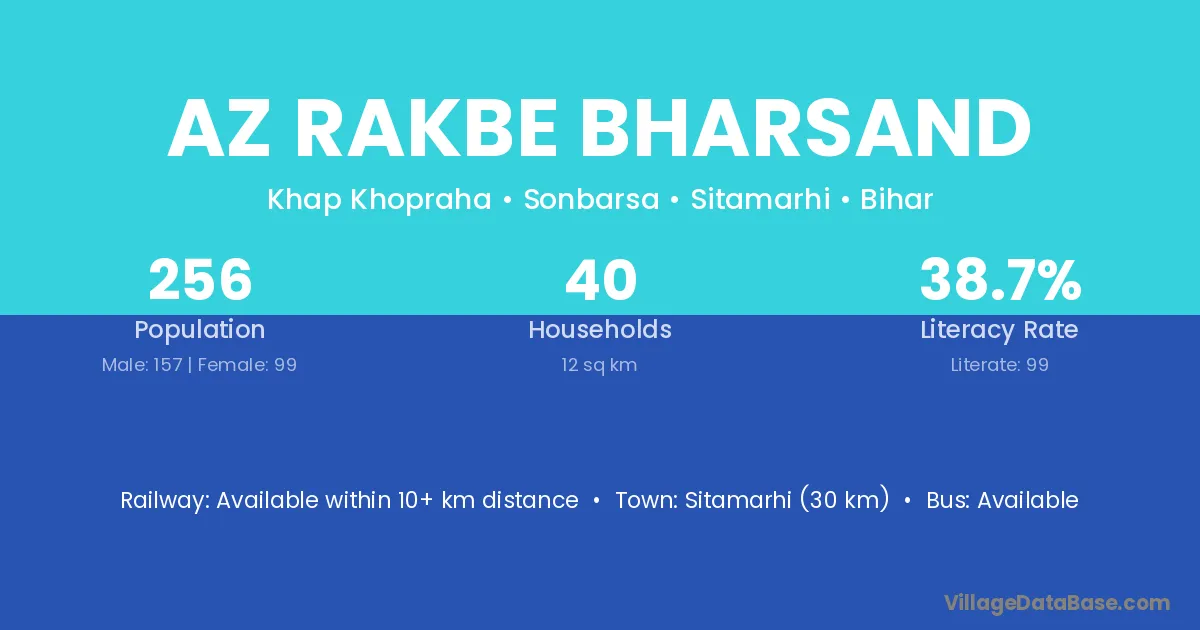 AZ RAKBE BHARSAND

Khap Khopraha • Sonbarsa • Sitamarhi • Bihar

256
Population
Male: 157 | Female: 99

40
Households
12 sq km

38.7%
Literacy Rate
Literate: 99

Railway: Available within 10+ km distance • Town: Sitamarhi (30 km) • Bus: Available

VillageDataBase.com